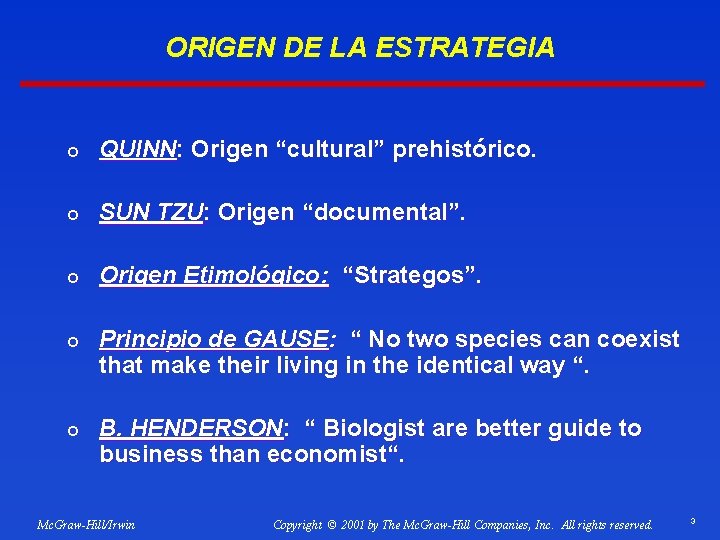 ORIGEN DE LA ESTRATEGIA

o QUINN: Origen “cultural” prehistórico.

o SUN TZU: Origen “documental”.

o Origen Etimológico: “Strategos”.

o Principio de GAUSE: “ No two species can coexist that make their living in the identical way “.

o B. HENDERSON: “ Biologist are better guide to business than economist“.

McGraw-Hill/Irwin

Copyright © 2001 by The McGraw-Hill Companies, Inc. All rights reserved.

3